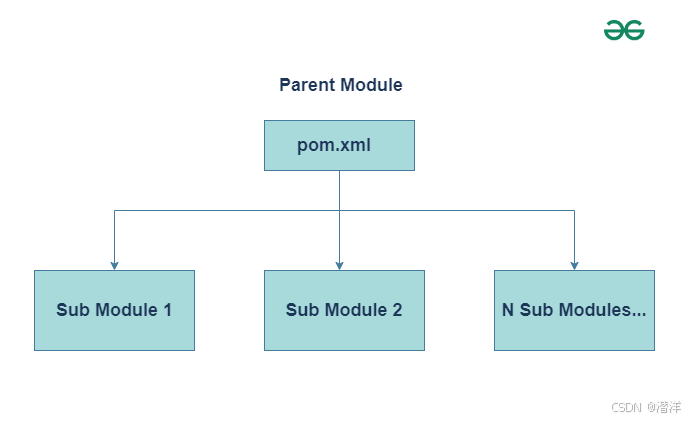 Parent Module

pom.xml

Sub Module 1

Sub Module 2

N Sub Modules...

CSDN @潘洋